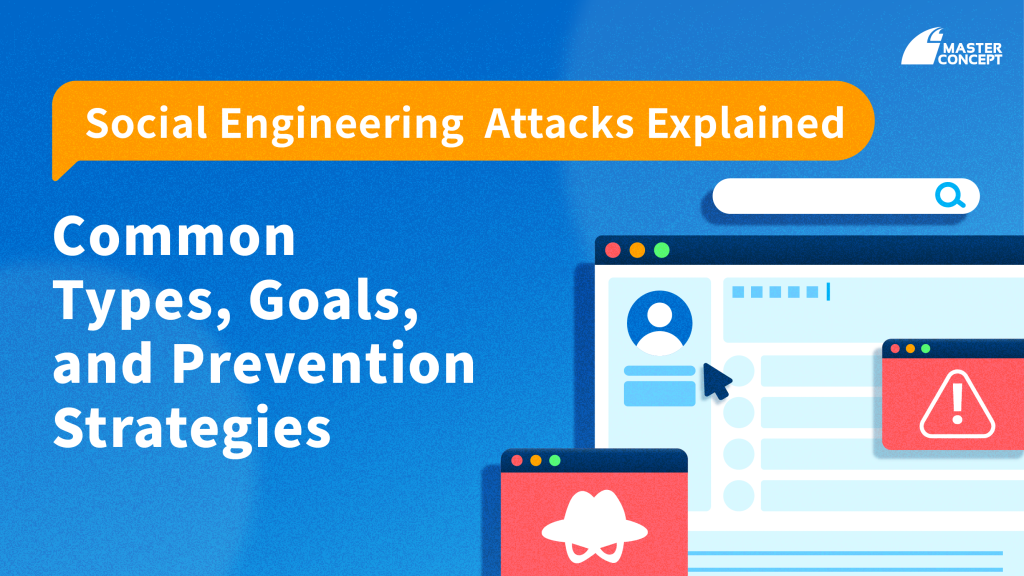 MASTER CONCEPT

Social Engineering Attacks Explained

Common Types, Goals, and Prevention Strategies